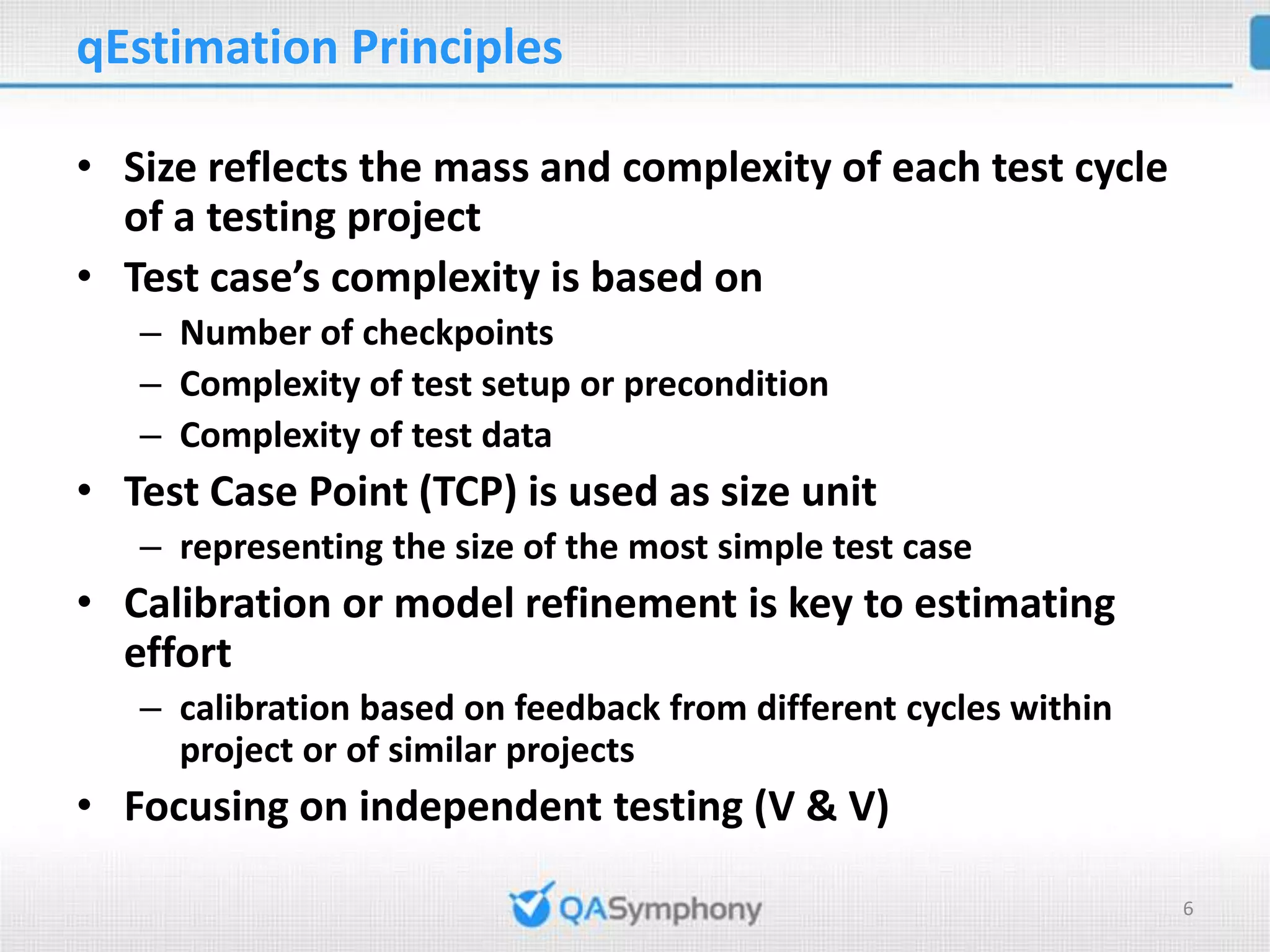 qEstimation Principles

• Size reflects the mass and complexity of each test cycle of a testing project
• Test case's complexity is based on
– Number of checkpoints
– Complexity of test setup or precondition
– Complexity of test data
• Test Case Point (TCP) is used as size unit
– representing the size of the most simple test case
• Calibration or model refinement is key to estimating effort
– calibration based on feedback from different cycles within project or of similar projects
• Focusing on independent testing (V & V)

QASymphony

6